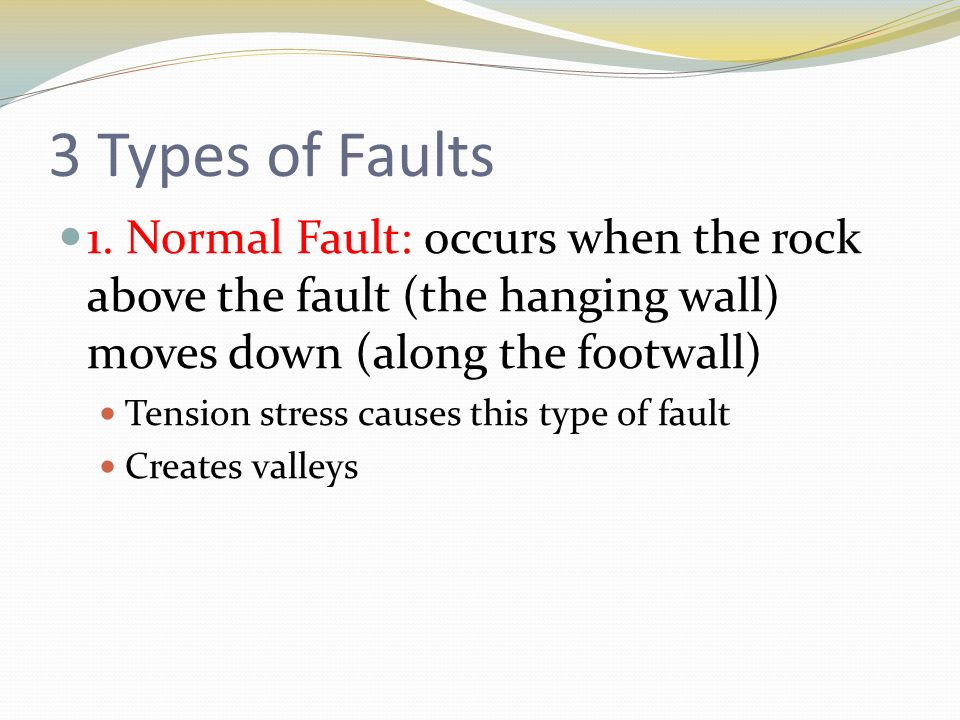 3 Types of Faults

1. Normal Fault: occurs when the rock above the fault (the hanging wall) moves down (along the footwall)

Tension stress causes this type of fault

Creates valleys